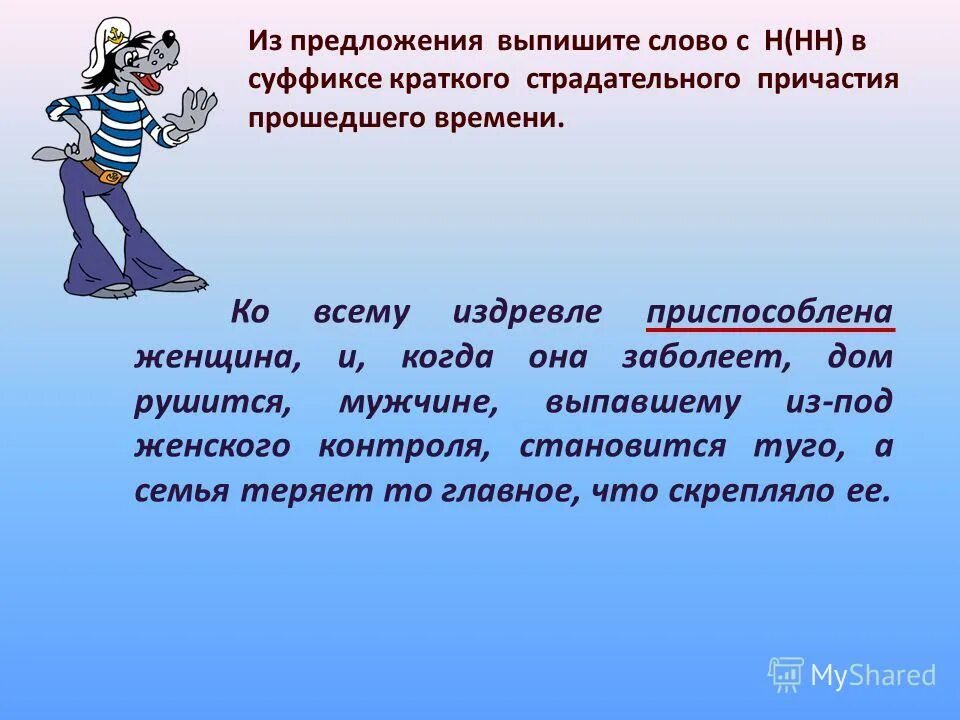 Из предложения выпишите слово с Н(НН) в суффиксе краткого страдательного причастия прошедшего времени.

Ко всему издревле приспособлена женщина, и, когда она заболеет, дом рушится, мужчине, выпавшему из-под женского контроля, становится туго, а семья теряет то главное, что скрепляло ее.

MyShared